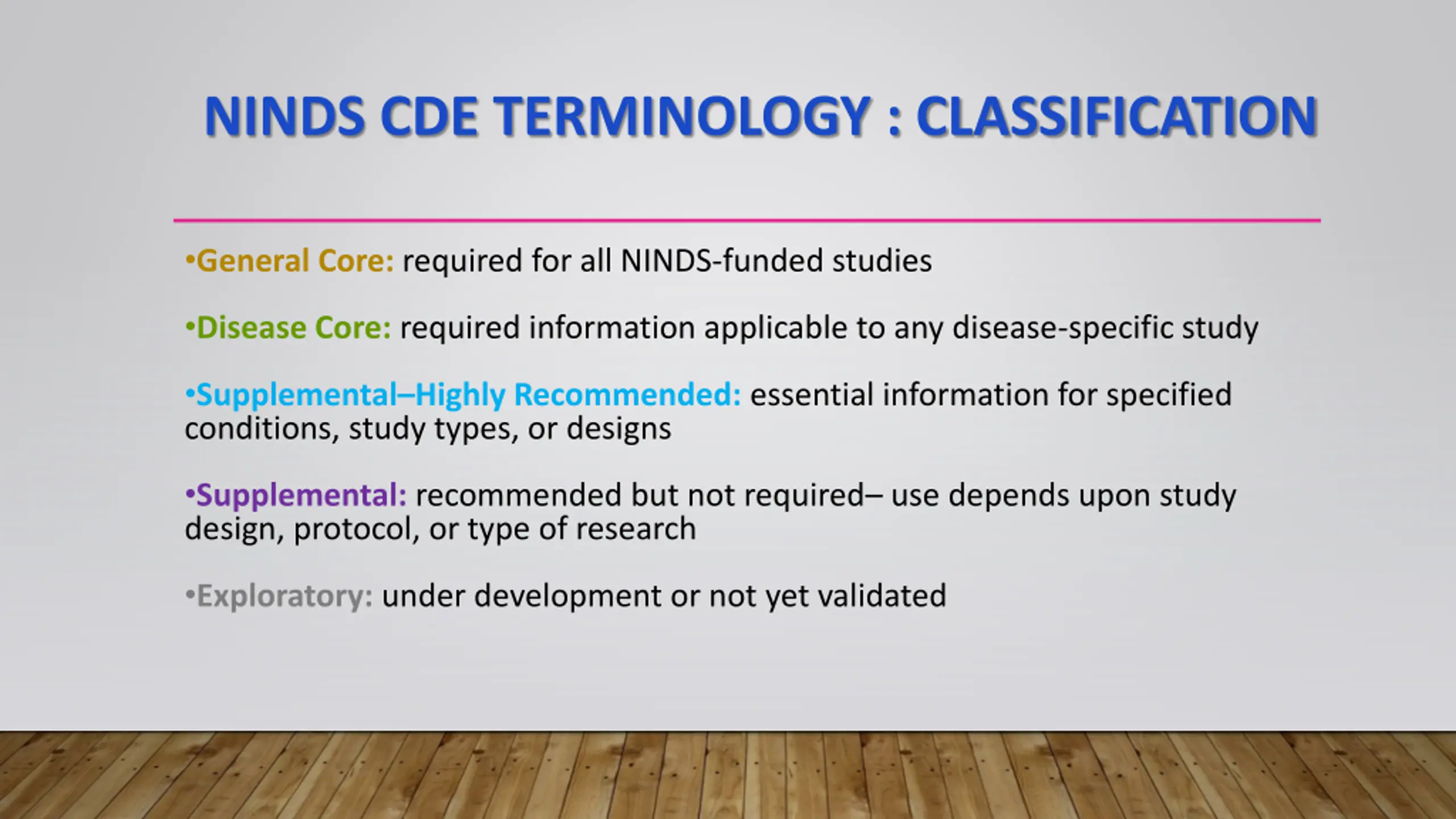 NINDS CDE TERMINOLOGY : CLASSIFICATION

•General Core: required for all NINDS-funded studies

•Disease Core: required information applicable to any disease-specific study

•Supplemental–Highly Recommended: essential information for specified conditions, study types, or designs

•Supplemental: recommended but not required– use depends upon study design, protocol, or type of research

•Exploratory: under development or not yet validated